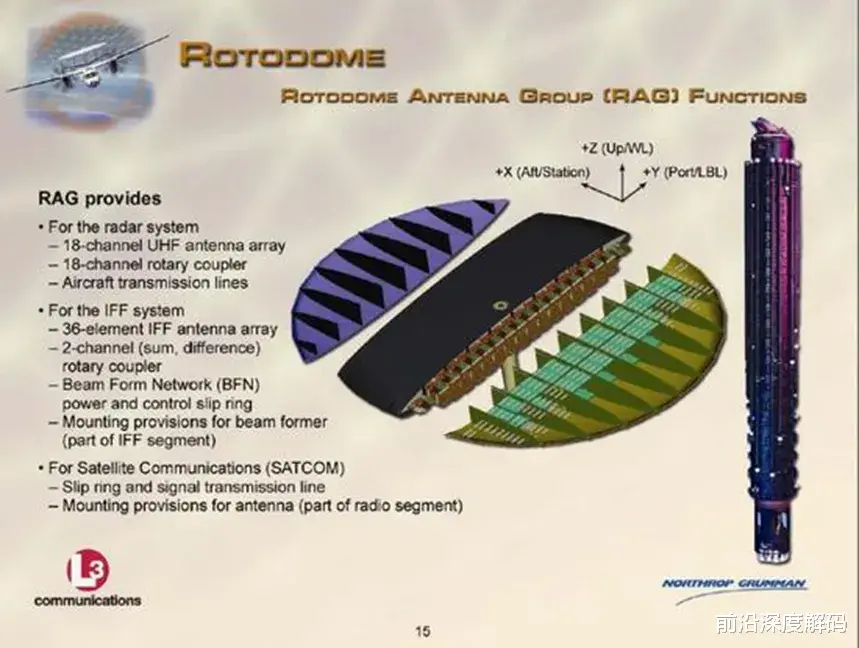 ROTODOME

ROTODOME ANTENNA GROUP (RAG) FUNCTIONS

+Z (Up/WL)
+X (Aft/Station)
+Y (Port/LBL)

RAG provides
• For the radar system
– 18-channel UHF antenna array
– 18-channel rotary coupler
– Aircraft transmission lines
• For the IFF system
– 36-element IFF antenna array
– 2-channel (sum, difference) rotary coupler
– Beam Form Network (BFN) power and control slip ring
– Mounting provisions for beam former (part of IFF segment)
• For Satellite Communications (SATCOM)
– Slip ring and signal transmission line
– Mounting provisions for antenna (part of radio segment)

L3
communications

NORTHROP GRUMMAN

15

前沿深度解码